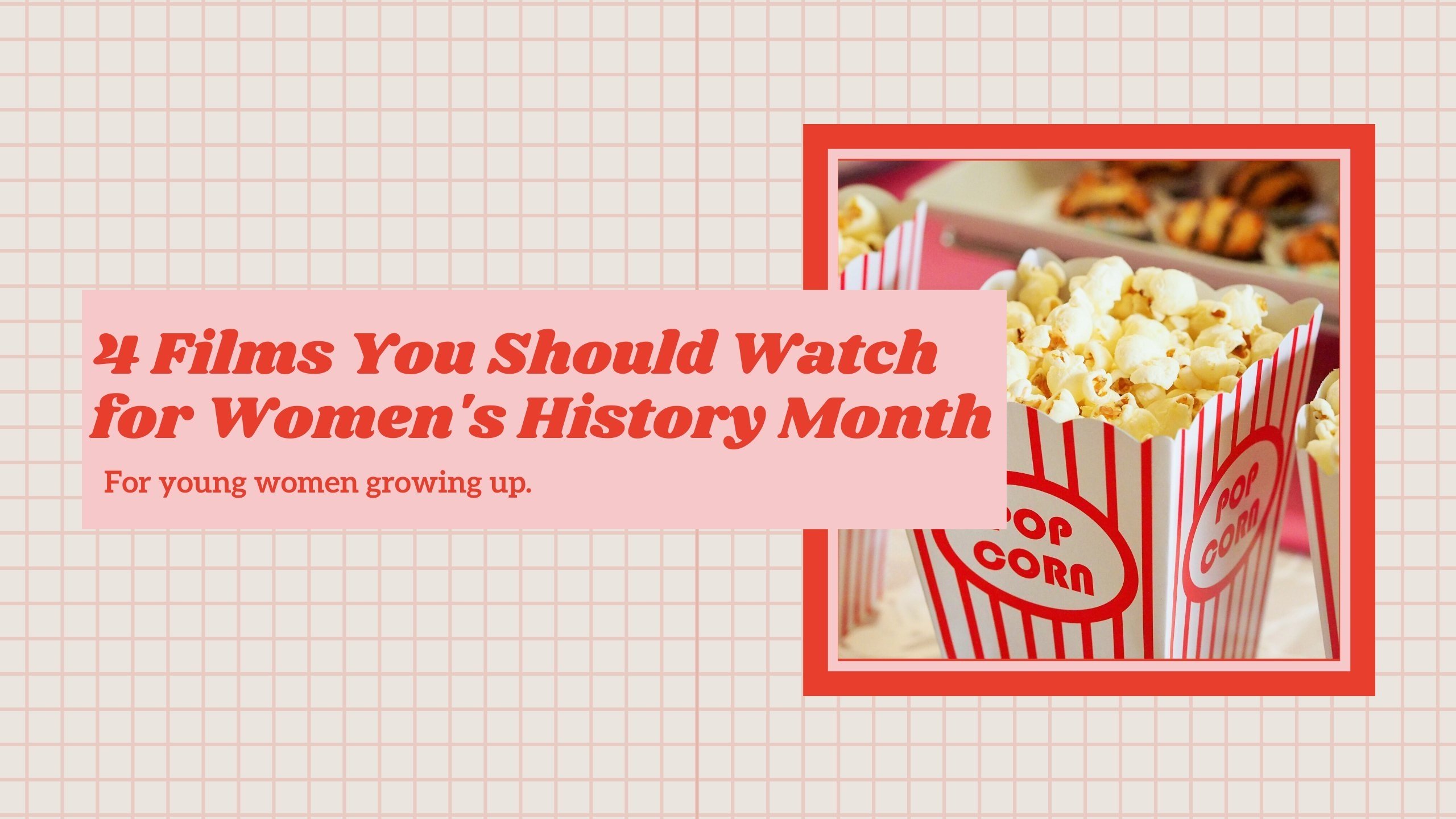 4 Films You Should Watch for Women's History Month

For young women growing up.

POP CORN

POP CORN